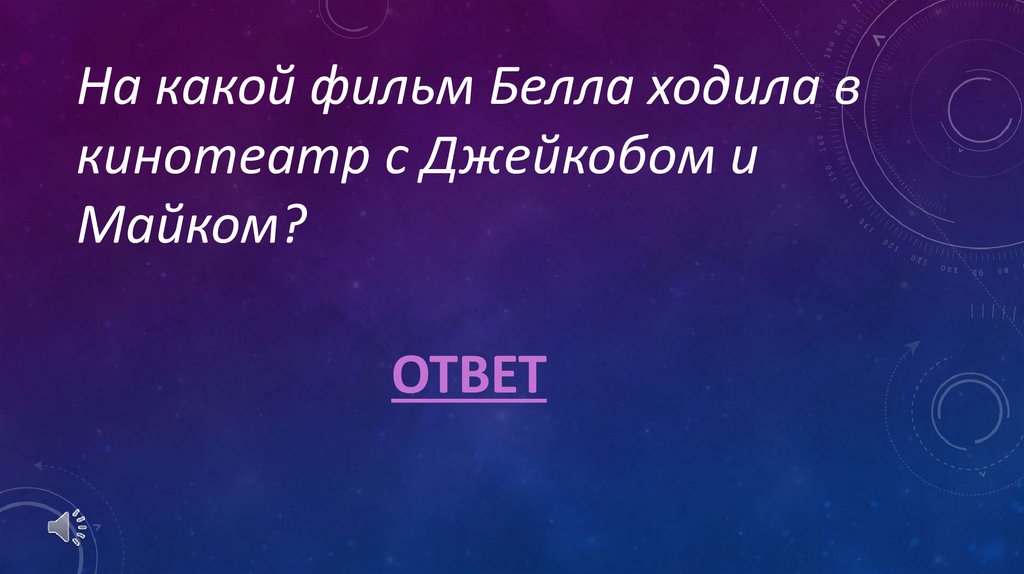 На какой фильм Белла ходила в кинотеатр с Джейкобом и Майком?

ОТВЕТ